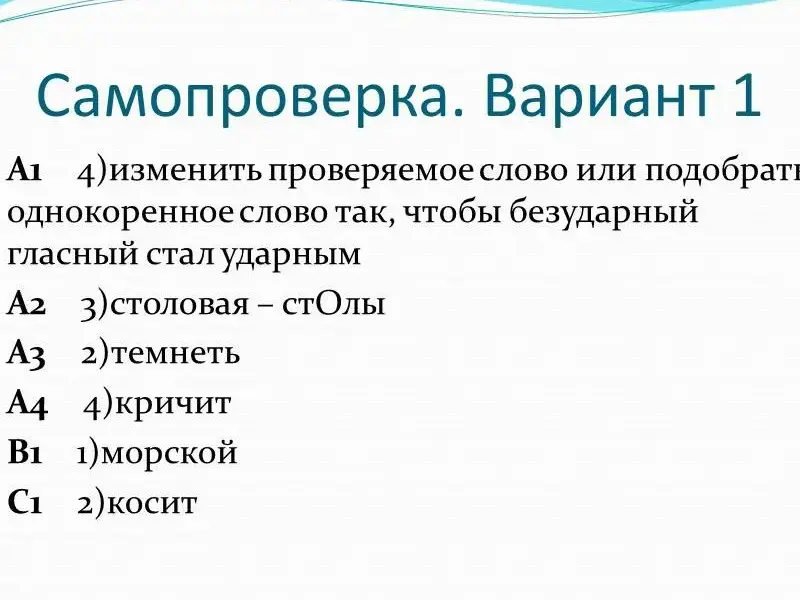 Самопроверка. Вариант 1

А1 4)изменить проверяемое слово или подобрать однокоренное слово так, чтобы безударный гласный стал ударным

А2 3)столовая – стОлы

А3 2)темнеть

А4 4)кричит

В1 1)морской

С1 2)косит